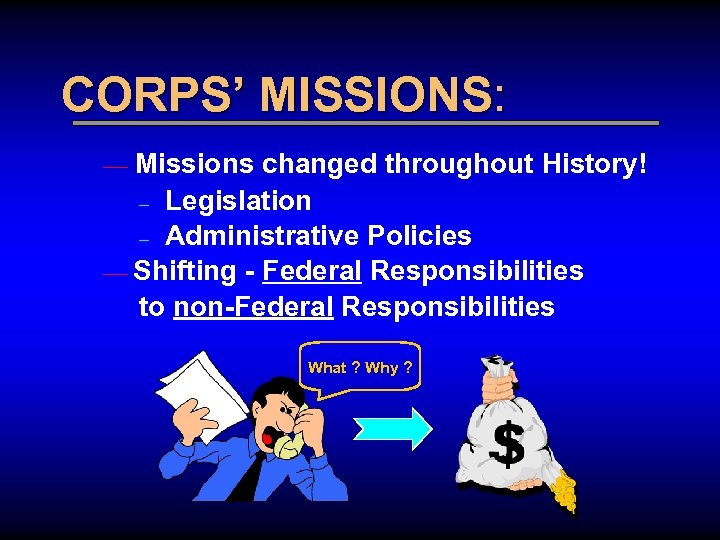 CORPS' MISSIONS:

— Missions changed throughout History!
– Legislation
– Administrative Policies
— Shifting - Federal Responsibilities to non-Federal Responsibilities

What ? Why ?

$